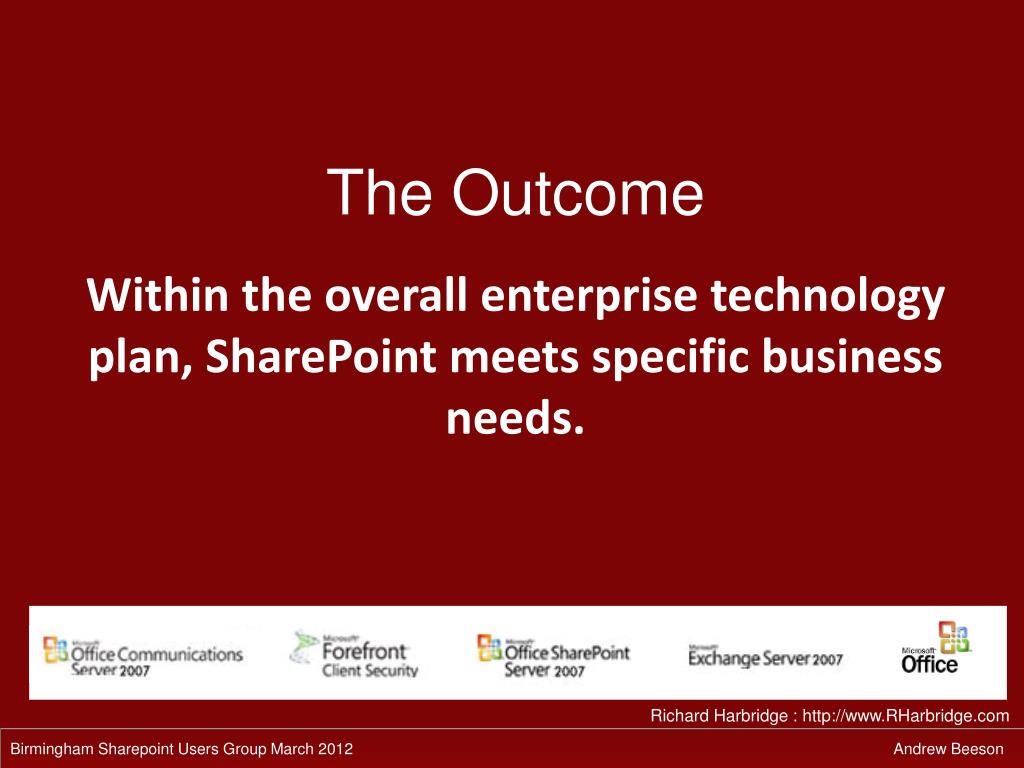 The Outcome

Within the overall enterprise technology plan, SharePoint meets specific business needs.

Microsoft Office Communications Server 2007

Microsoft Forefront Client Security

Microsoft Office SharePoint Server 2007

Microsoft Exchange Server 2007

Microsoft Office

Richard Harbridge : http://www.RHarbridge.com

Birmingham Sharepoint Users Group March 2012

Andrew Beeson